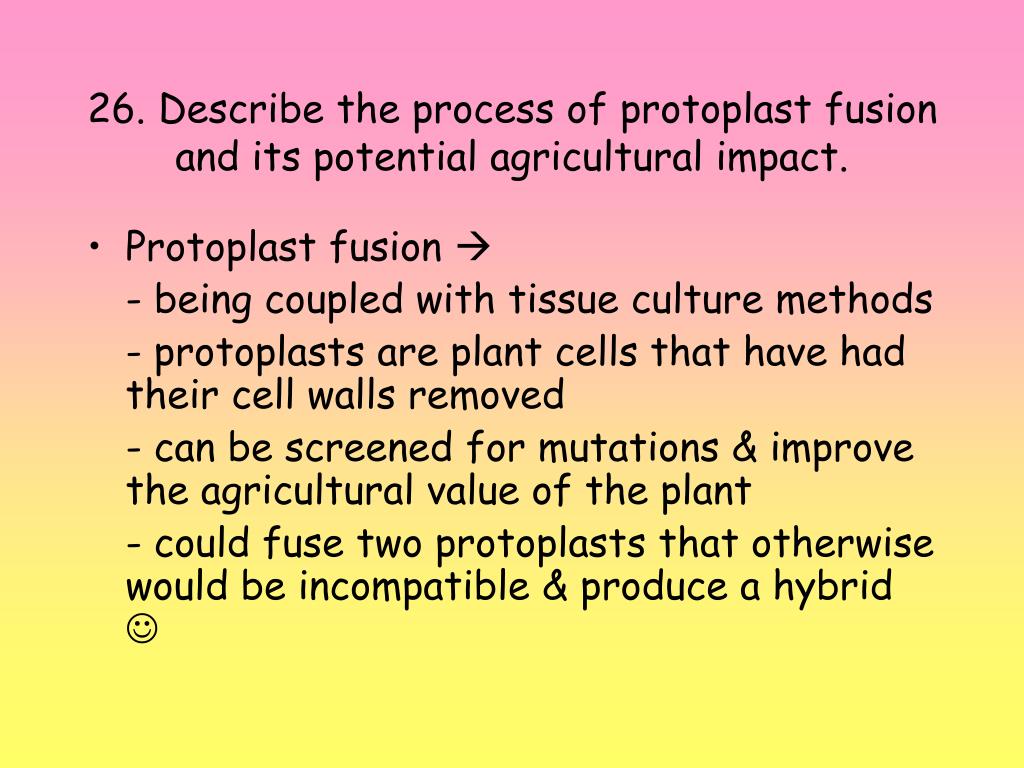 26. Describe the process of protoplast fusion and its potential agricultural impact.

• Protoplast fusion →

- being coupled with tissue culture methods

- protoplasts are plant cells that have had their cell walls removed

- can be screened for mutations & improve the agricultural value of the plant

- could fuse two protoplasts that otherwise would be incompatible & produce a hybrid ☺